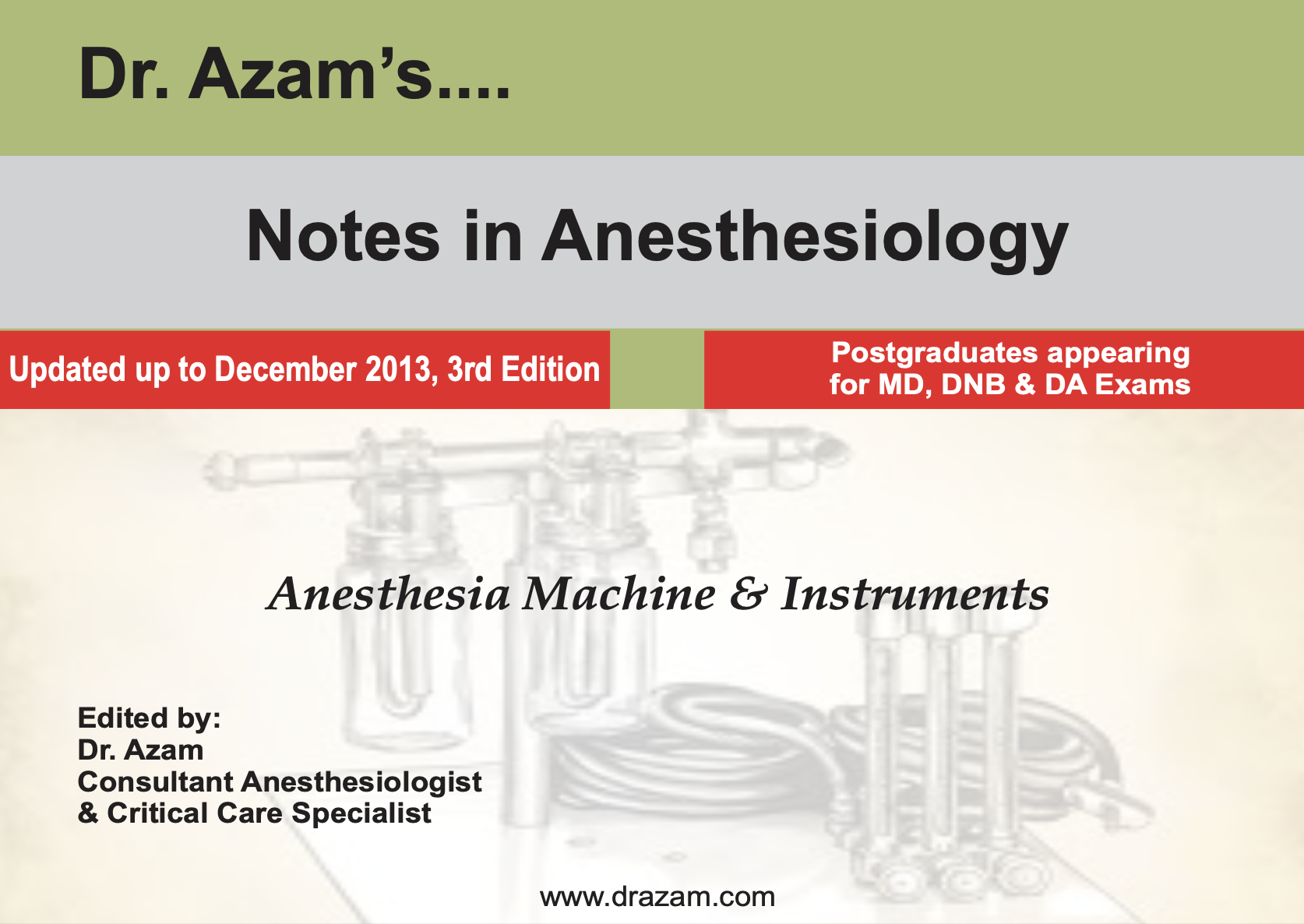 Dr. Azam's....

Notes in Anesthesiology

Updated up to December 2013, 3rd Edition

Postgraduates appearing for MD, DNB & DA Exams

Anesthesia Machine & Instruments

Edited by:
Dr. Azam
Consultant Anesthesiologist
& Critical Care Specialist

www.drazam.com